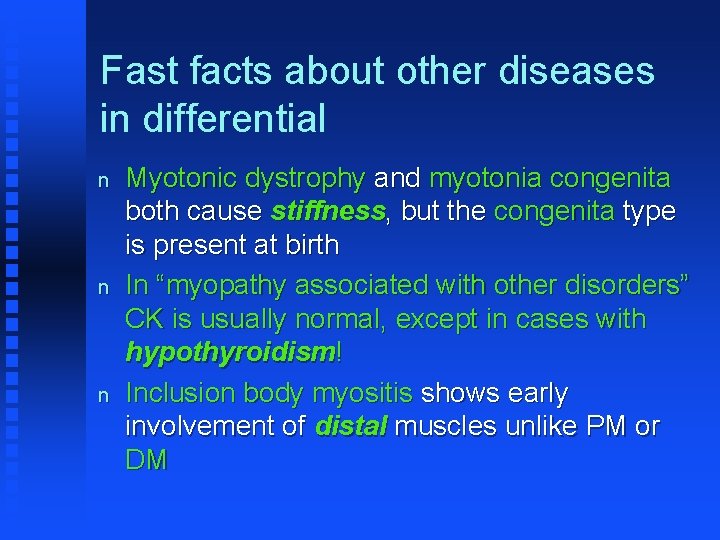 Fast facts about other diseases in differential

n Myotonic dystrophy and myotonia congenita both cause stiffness, but the congenita type is present at birth

n In “myopathy associated with other disorders” CK is usually normal, except in cases with hypothyroidism!

n Inclusion body myositis shows early involvement of distal muscles unlike PM or DM